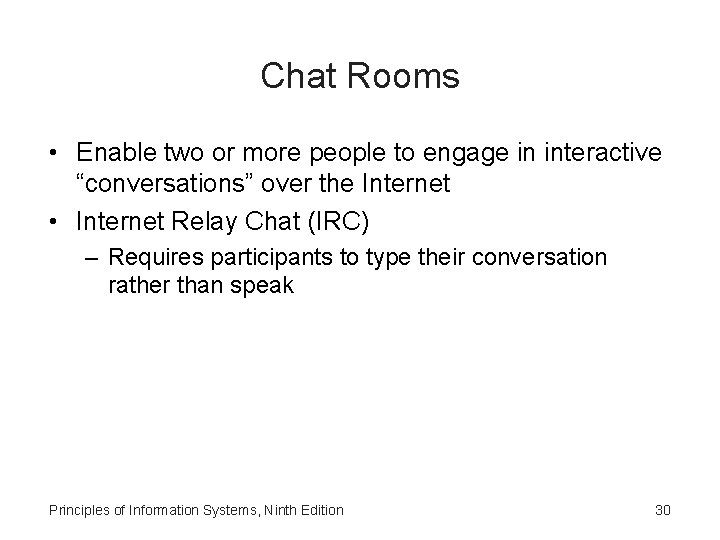 Chat Rooms

• Enable two or more people to engage in interactive “conversations” over the Internet
• Internet Relay Chat (IRC)
  – Requires participants to type their conversation rather than speak

Principles of Information Systems, Ninth Edition

30